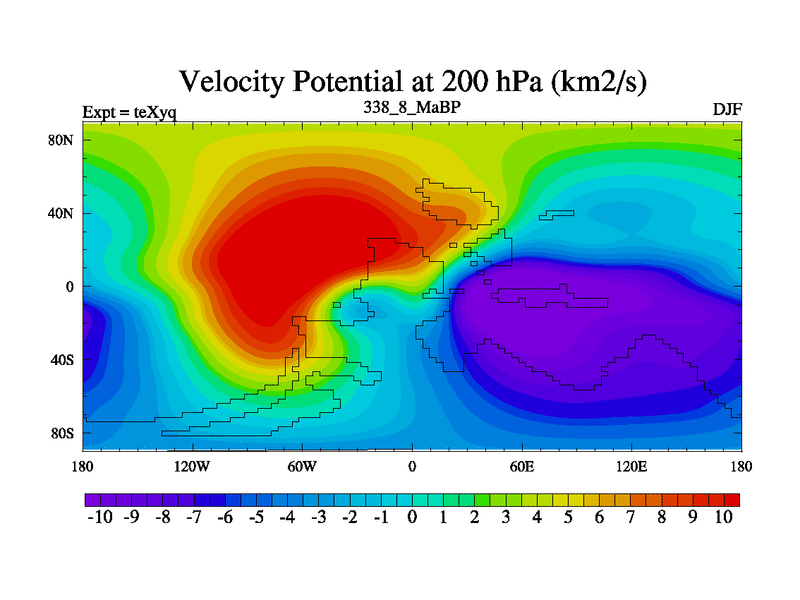 Velocity Potential at 200 hPa (km2/s)

Expt = teXyq

338_8_MaBP

DJF

80N
40N
0
40S
80S

180 120W 60W 0 60E 120E 180

-10 -9 -8 -7 -6 -5 -4 -3 -2 -1 0 1 2 3 4 5 6 7 8 9 10